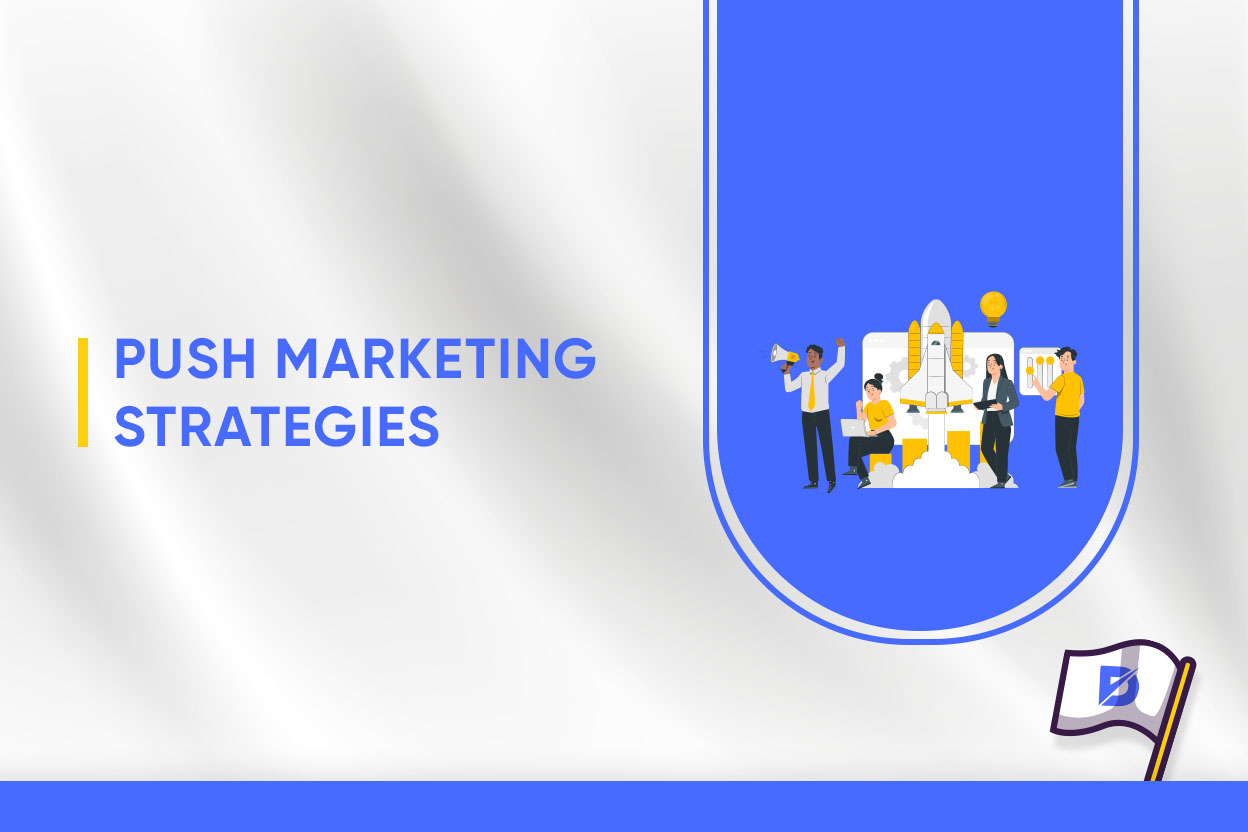 PUSH MARKETING STRATEGIES